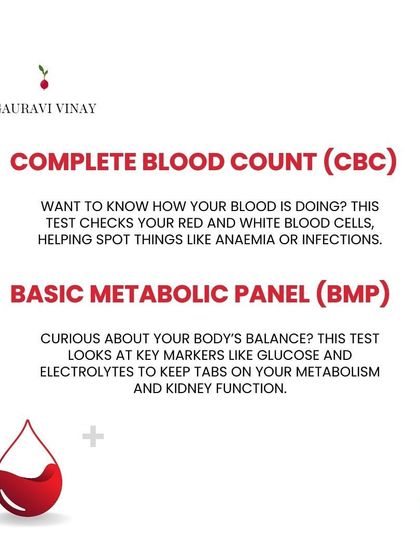 AURAVI VINAY

COMPLETE BLOOD COUNT (CBC)

WANT TO KNOW HOW YOUR BLOOD IS DOING? THIS TEST CHECKS YOUR RED AND WHITE BLOOD CELLS, HELPING SPOT THINGS LIKE ANAEMIA OR INFECTIONS.

BASIC METABOLIC PANEL (BMP)

CURIOUS ABOUT YOUR BODY'S BALANCE? THIS TEST LOOKS AT KEY MARKERS LIKE GLUCOSE AND ELECTROLYTES TO KEEP TABS ON YOUR METABOLISM AND KIDNEY FUNCTION.